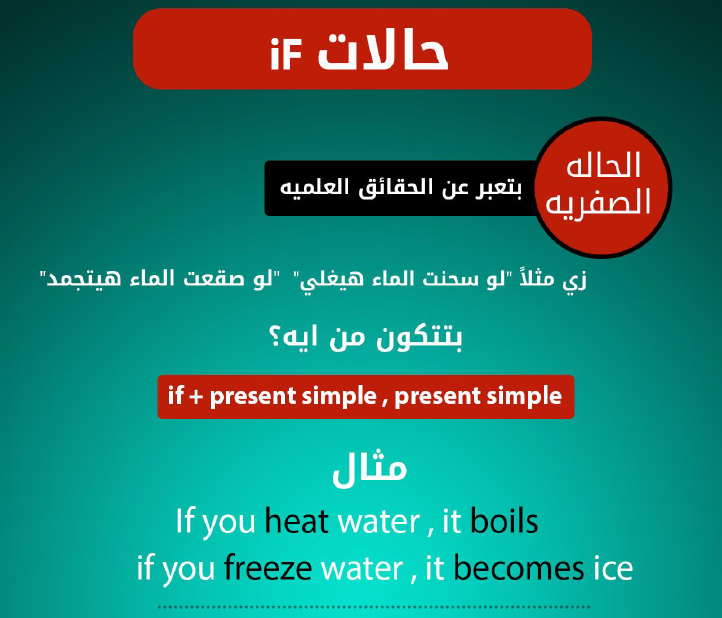 حالات iF

الحاله الصفريه

بتعبر عن الحقائق العلميه

زي مثلاً "لو سحنت الماء هيغلي" "لو صقعت الماء هيتجمد"

بتتكون من ايه؟

if + present simple , present simple

مثال

If you heat water , it boils

if you freeze water , it becomes ice